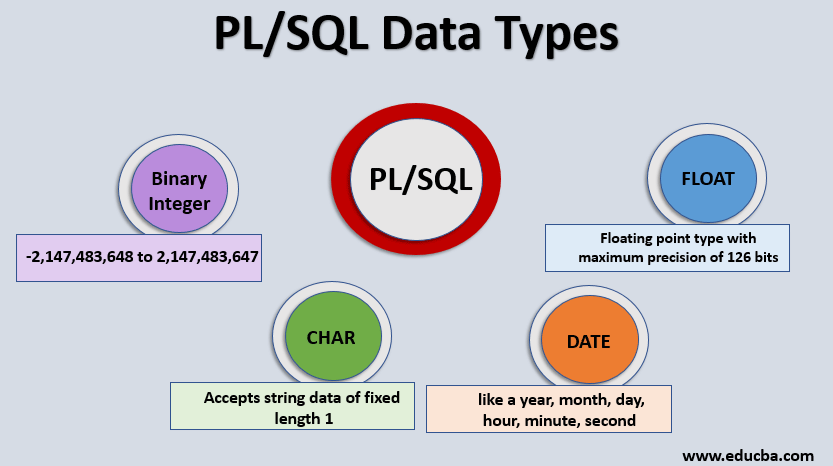 PL/SQL Data Types

Binary Integer

-2,147,483,648 to 2,147,483,647

PL/SQL

FLOAT

Floating point type with maximum precision of 126 bits

CHAR

Accepts string data of fixed length 1

DATE

like a year, month, day, hour, minute, second

www.educba.com